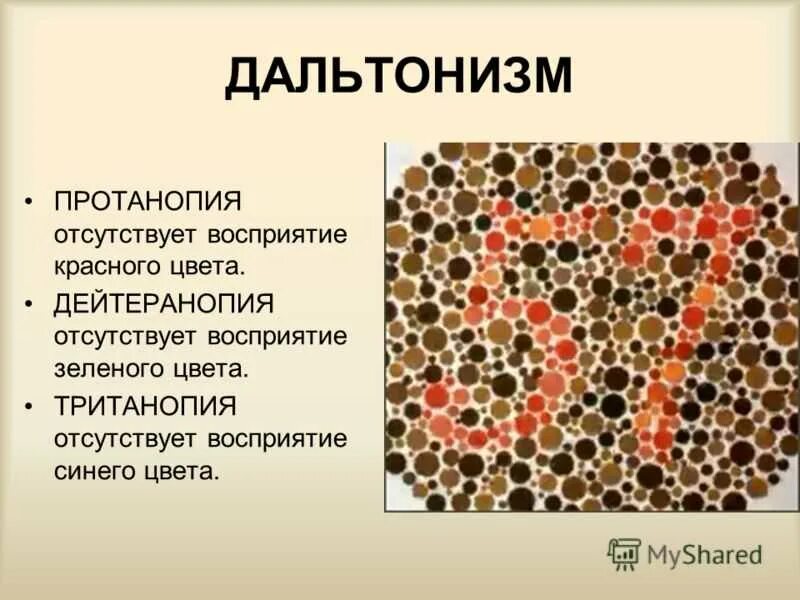 ДАЛЬТОНИЗМ

• ПРОТАНОПИЯ отсутствует восприятие красного цвета.

• ДЕЙТЕРАНОПИЯ отсутствует восприятие зеленого цвета.

• ТРИТАНОПИЯ отсутствует восприятие синего цвета.

MyShared